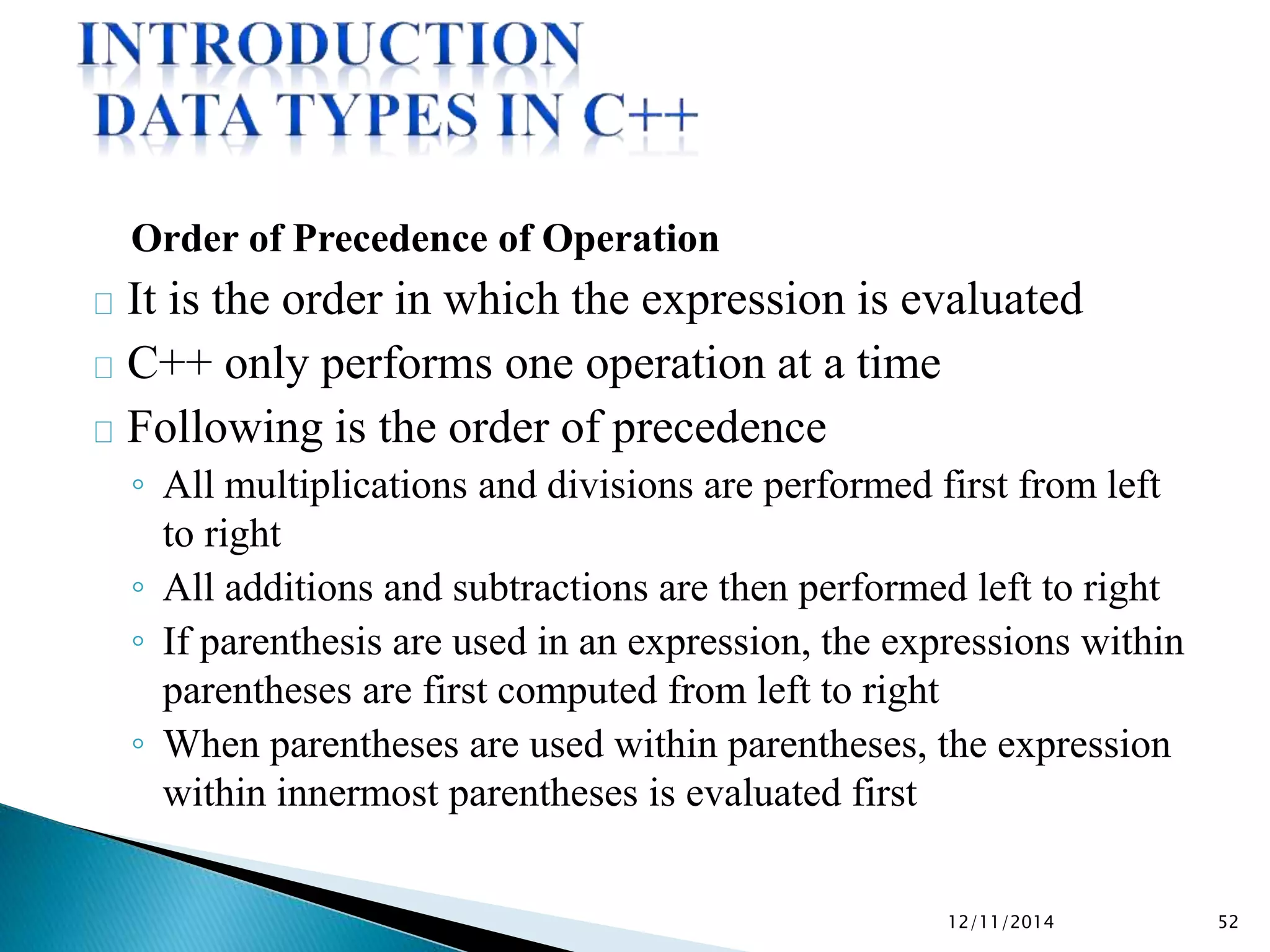 INTRODUCTION
DATA TYPES IN C++

Order of Precedence of Operation

It is the order in which the expression is evaluated

C++ only performs one operation at a time

Following is the order of precedence

◦ All multiplications and divisions are performed first from left to right

◦ All additions and subtractions are then performed left to right

◦ If parenthesis are used in an expression, the expressions within parentheses are first computed from left to right

◦ When parentheses are used within parentheses, the expression within innermost parentheses is evaluated first

12/11/2014

52